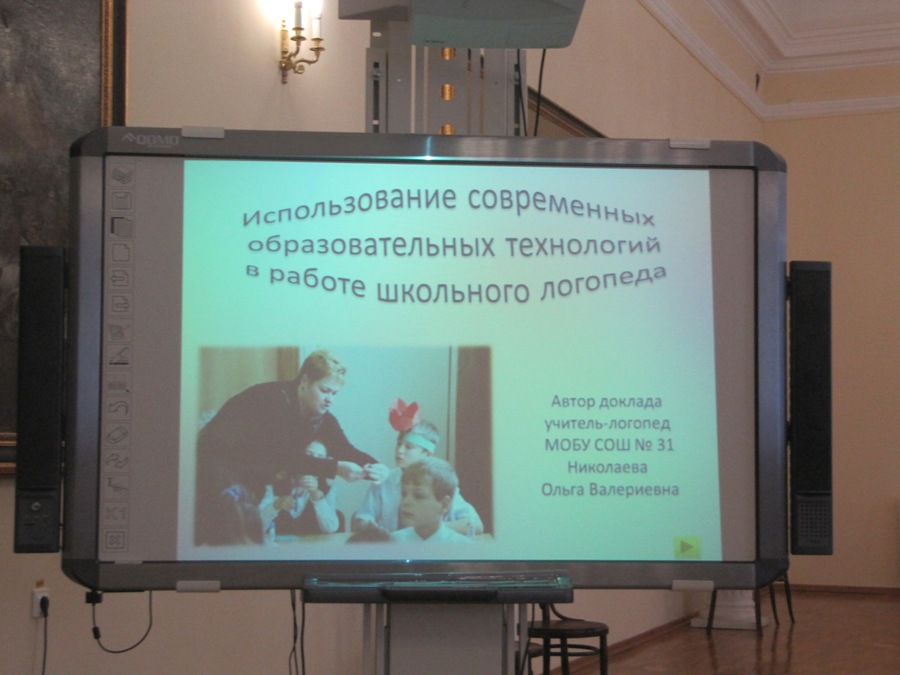 Использование современных образовательных технологий в работе школьного логопеда

Автор доклада учитель-логопед МОБУ СОШ № 31 Николаева Ольга Валериевна